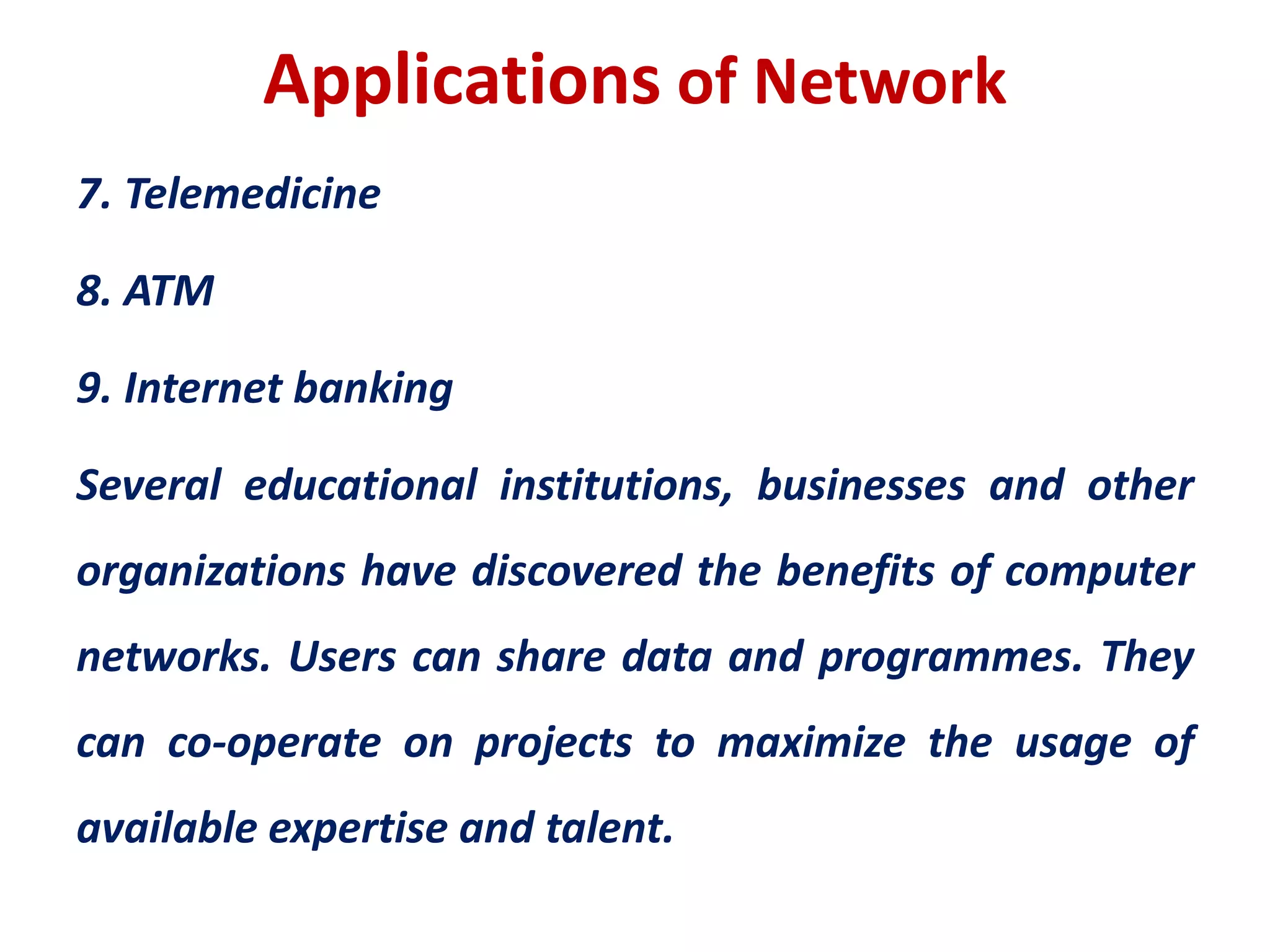 Applications of Network

7. Telemedicine

8. ATM

9. Internet banking

Several educational institutions, businesses and other organizations have discovered the benefits of computer networks. Users can share data and programmes. They can co-operate on projects to maximize the usage of available expertise and talent.